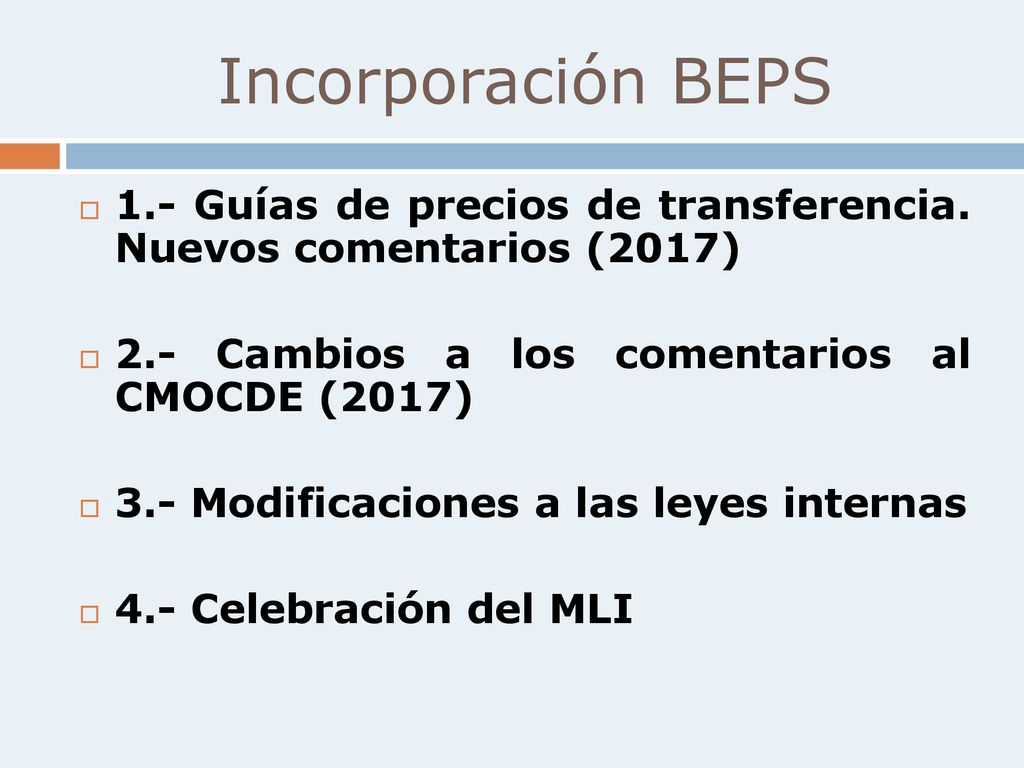 Incorporación BEPS

1.- Guías de precios de transferencia. Nuevos comentarios (2017)

2.- Cambios a los comentarios al CMOCDE (2017)

3.- Modificaciones a las leyes internas

4.- Celebración del MLI